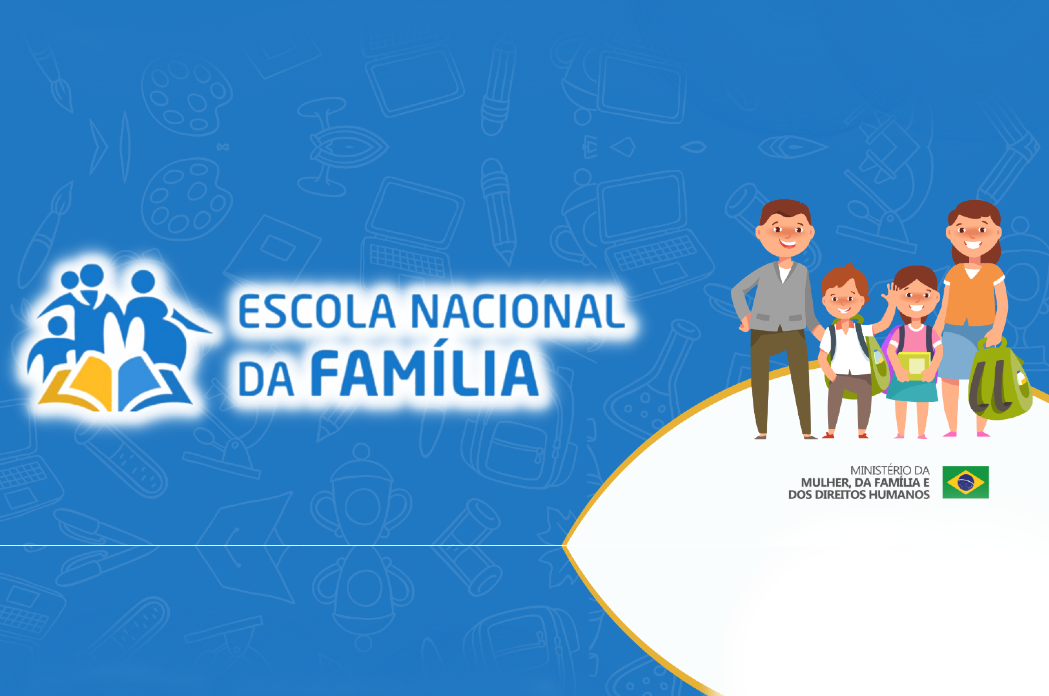 ESCOLA NACIONAL
DA FAMÍLIA

MINISTÉRIO DA
MULHER, DA FAMÍLIA E
DOS DIREITOS HUMANOS